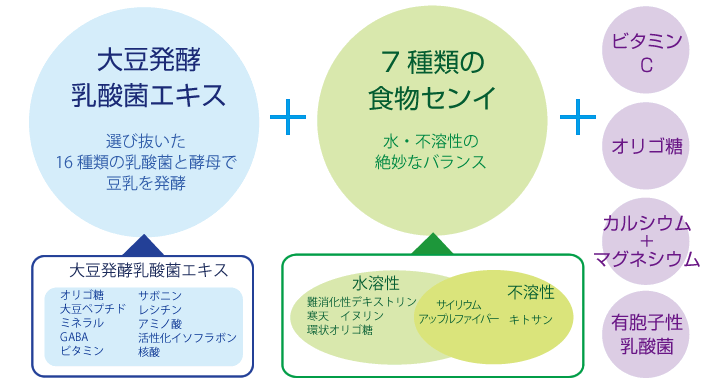 大豆発酵
乳酸菌エキス

選び抜いた
16 種類の乳酸菌と酵母で
豆乳を発酵

+

7 種類の
食物センイ

水・不溶性の
絶妙なバランス

+

ビタミン
C

オリゴ糖

カルシウム
+
マグネシウム

有胞子性
乳酸菌

大豆発酵乳酸菌エキス

オリゴ糖
大豆ペプチド
ミネラル
GABA
ビタミン

サポニン
レシチン
アミノ酸
活性化イソフラボン
核酸

水溶性
難消化性デキストリン
寒天　イヌリン
環状オリゴ糖

不溶性
サイリウム
アップルファイバー
キトサン